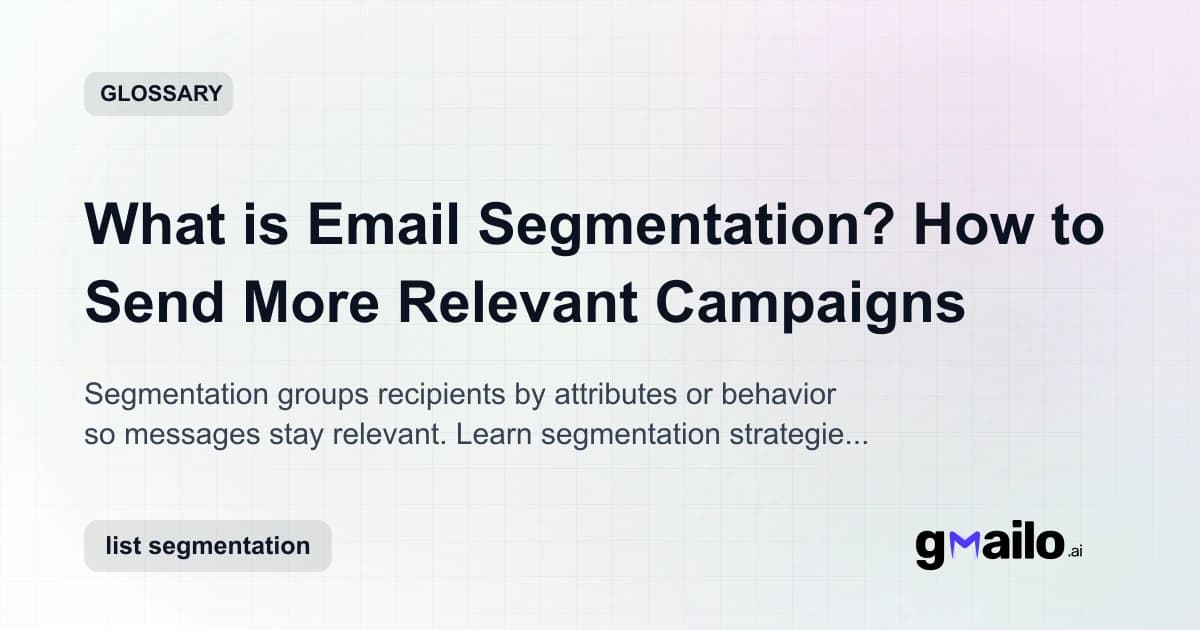 GLOSSARY

What is Email Segmentation? How to Send More Relevant Campaigns

Segmentation groups recipients by attributes or behavior so messages stay relevant. Learn segmentation strategie...

list segmentation

gmailo.ai